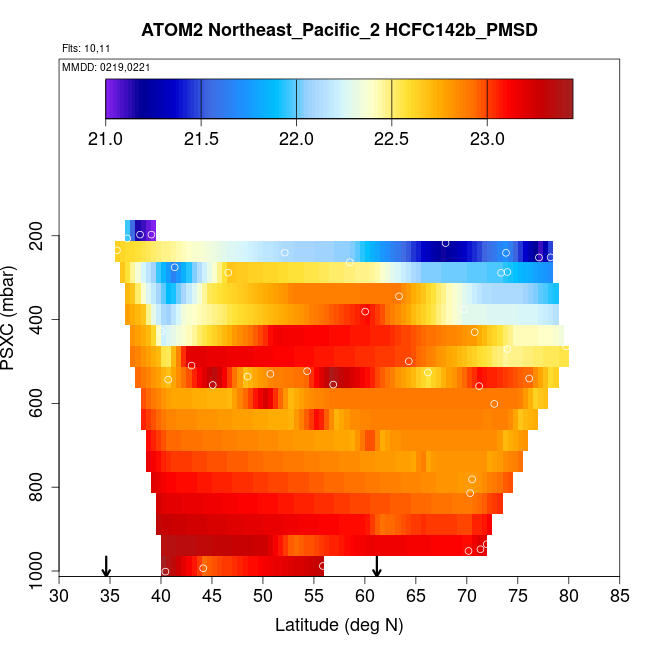 ATOM2 Northeast_Pacific_2 HCFC142b_PMSD

Flts: 10,11

MMDD: 0219,0221

21.0 21.5 22.0 22.5 23.0

PSXC (mbar)

200
400
600
800
1000

30 35 40 45 50 55 60 65 70 75 80 85

Latitude (deg N)